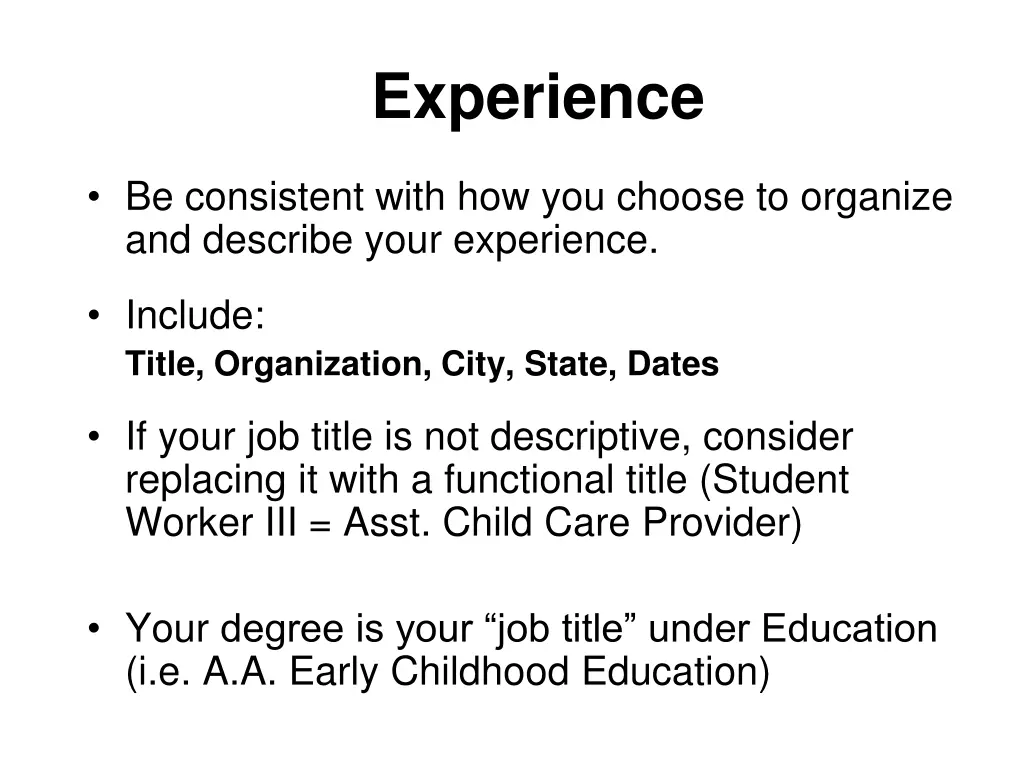 Experience

• Be consistent with how you choose to organize and describe your experience.

• Include:
Title, Organization, City, State, Dates

• If your job title is not descriptive, consider replacing it with a functional title (Student Worker III = Asst. Child Care Provider)

• Your degree is your “job title” under Education (i.e. A.A. Early Childhood Education)